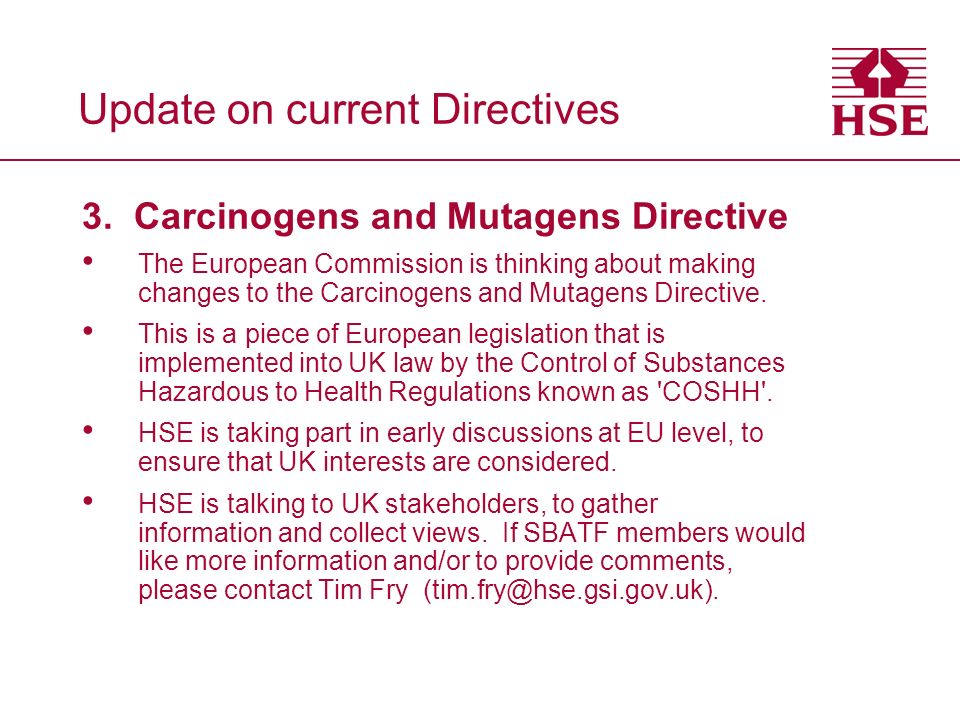 Update on current Directives

HSE

3. Carcinogens and Mutagens Directive

• The European Commission is thinking about making changes to the Carcinogens and Mutagens Directive.

• This is a piece of European legislation that is implemented into UK law by the Control of Substances Hazardous to Health Regulations known as 'COSHH'.

• HSE is taking part in early discussions at EU level, to ensure that UK interests are considered.

• HSE is talking to UK stakeholders, to gather information and collect views. If SBATF members would like more information and/or to provide comments, please contact Tim Fry (tim.fry@hse.gsi.gov.uk).